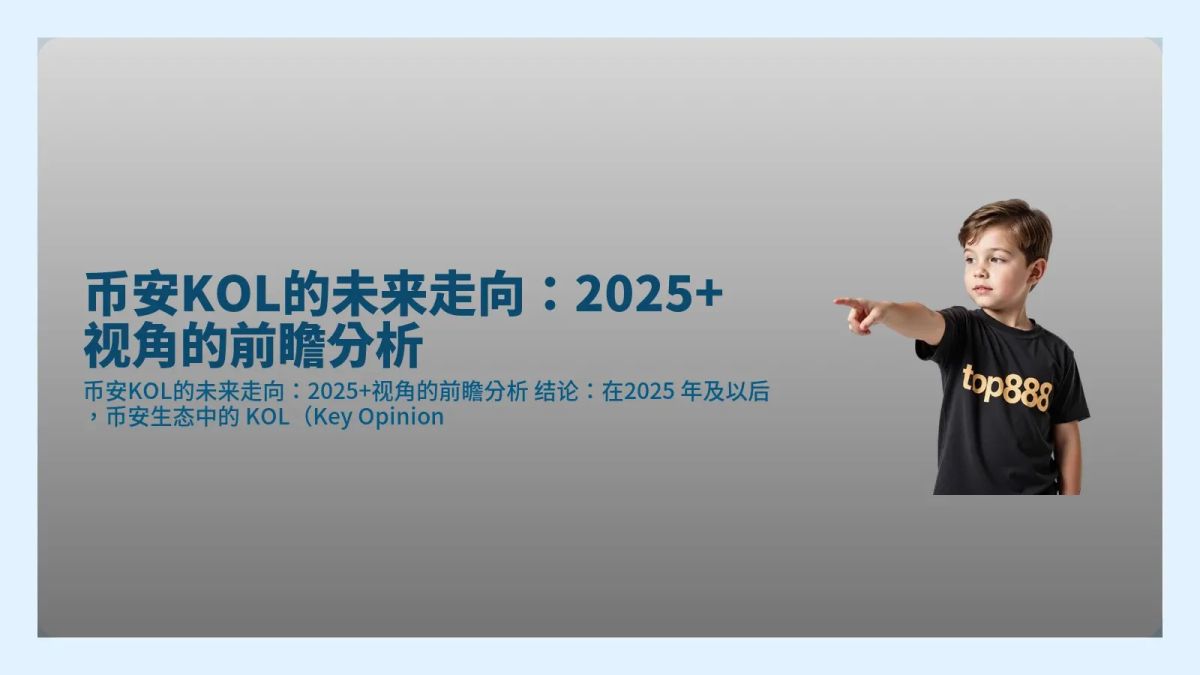 币安KOL的未来走向：2025+视角的前瞻分析

币安KOL的未来走向：2025+视角的前瞻分析 结论：在2025 年及以后，币安生态中的 KOL（Key Opinion

top888